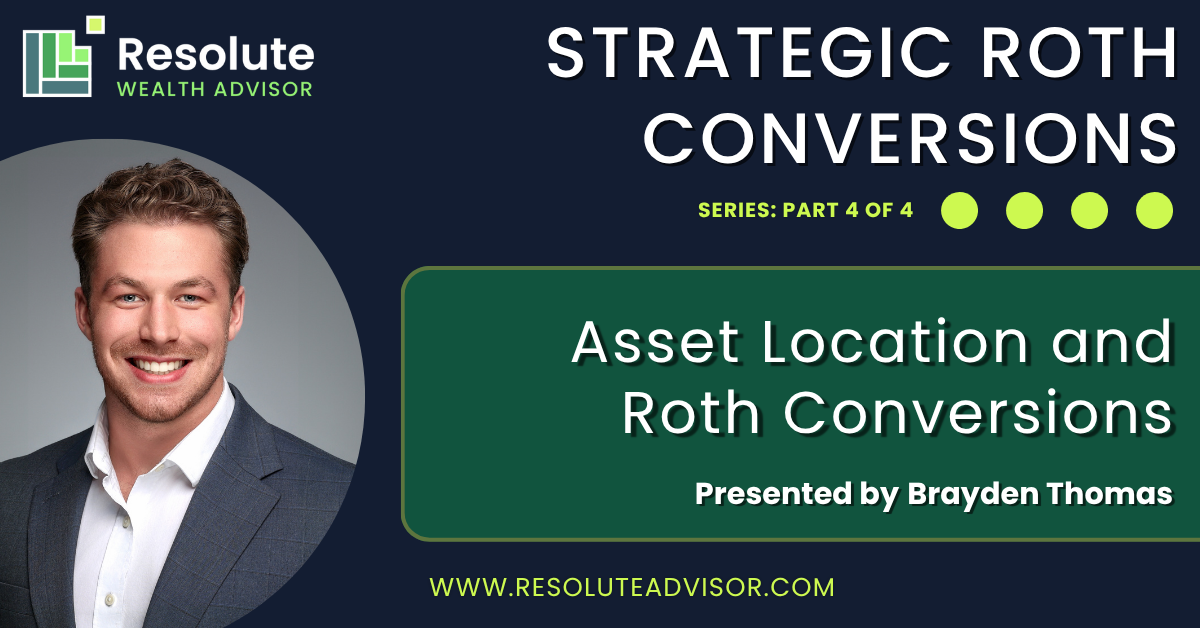 Resolute
WEALTH ADVISOR

STRATEGIC ROTH CONVERSIONS

SERIES: PART 4 OF 4

Asset Location and Roth Conversions

Presented by Brayden Thomas

WWW.RESOLUTEADVISOR.COM